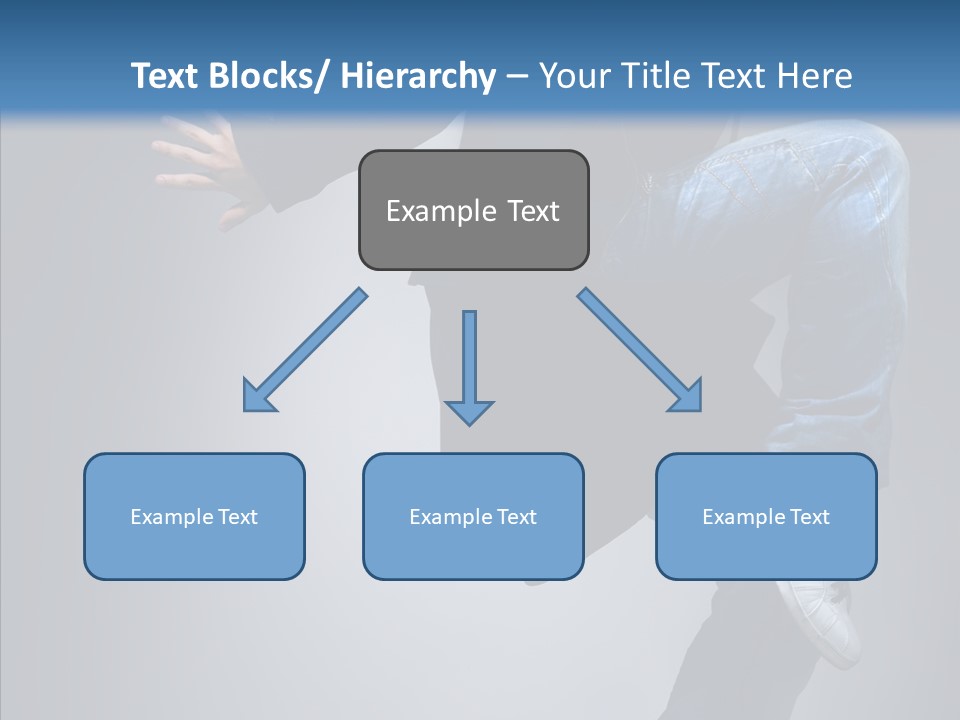 Text Blocks/ Hierarchy – Your Title Text Here

Example Text

Example Text

Example Text

Example Text